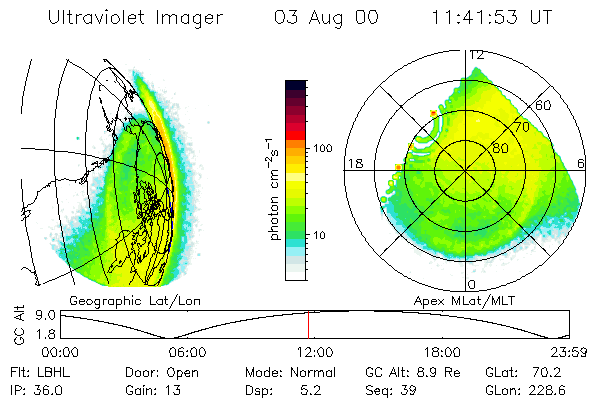 Ultraviolet Imager    03 Aug 00    11:41:53 UT

photon $cm^{-2}s^{-1}$

100

10

12

60

70

80

18

6

0

Geographic Lat/Lon

Apex MLat/MLT

GC Alt

9.0

1.8

00:00    06:00    12:00    18:00    23:59

Flt: LBHL    Door: Open    Mode: Normal    GC Alt: 8.9 Re    GLat: 70.2

IP: 36.0    Gain: 13    Dsp: 5.2    Seq: 39    GLon: 228.6